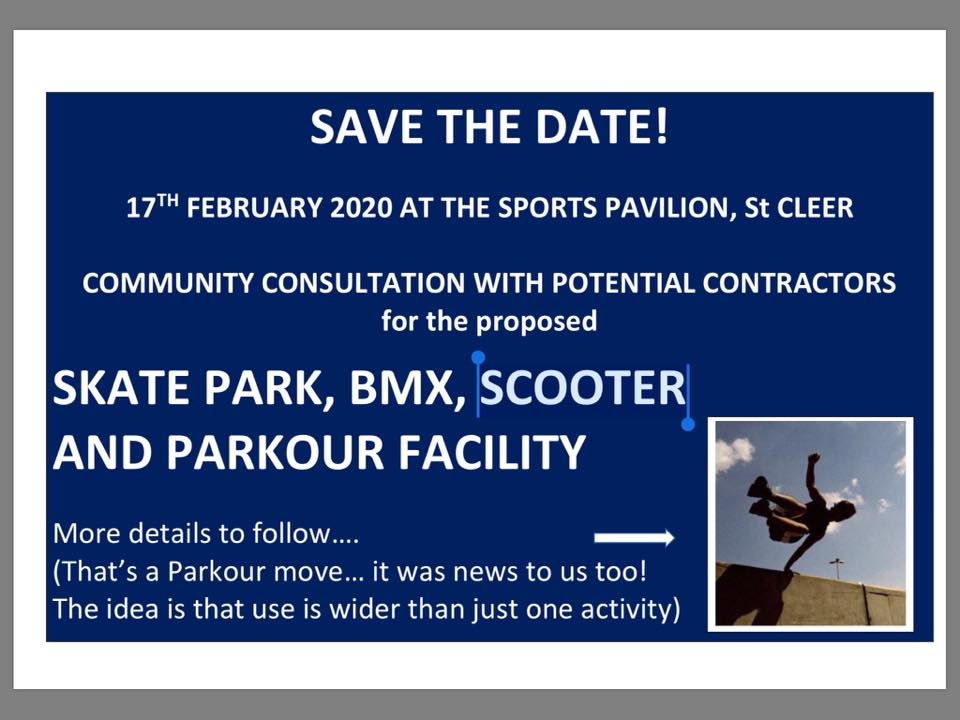 SAVE THE DATE!

17$^{TH}$ FEBRUARY 2020 AT THE SPORTS PAVILION, St CLEER

COMMUNITY CONSULTATION WITH POTENTIAL CONTRACTORS for the proposed

SKATE PARK, BMX, SCOOTER AND PARKOUR FACILITY

More details to follow….
(That's a Parkour move… it was news to us too!
The idea is that use is wider than just one activity)